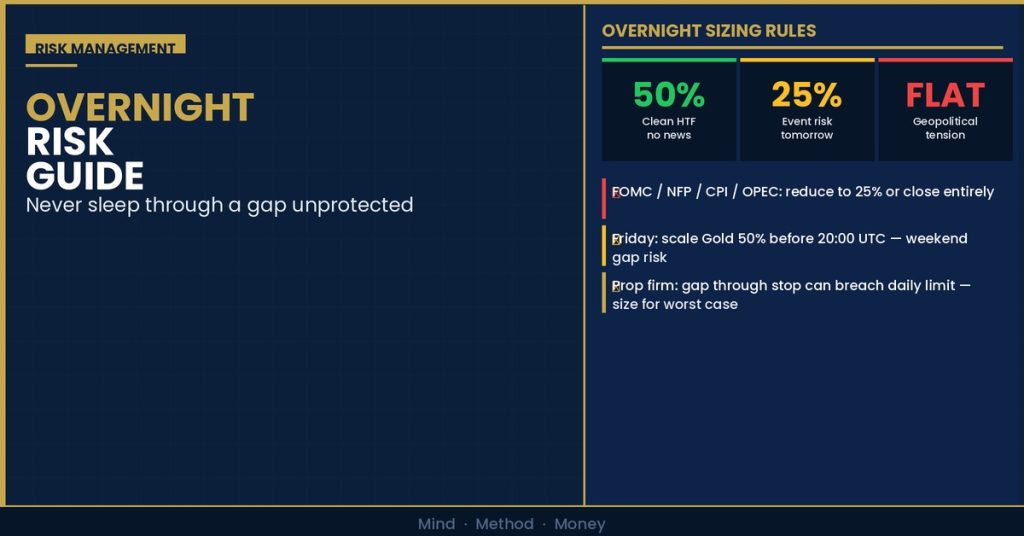 RISK MANAGEMENT

OVERNIGHT
RISK
GUIDE

Never sleep through a gap unprotected

OVERNIGHT SIZING RULES

50%
Clean HTF no news

25%
Event risk tomorrow

FLAT
Geopolitical tension

FOMC / NFP / CPI / OPEC: reduce to 25% or close entirely

Friday: scale Gold 50% before 20:00 UTC — weekend gap risk

Prop firm: gap through stop can breach daily limit — size for worst case

Mind · Method · Money